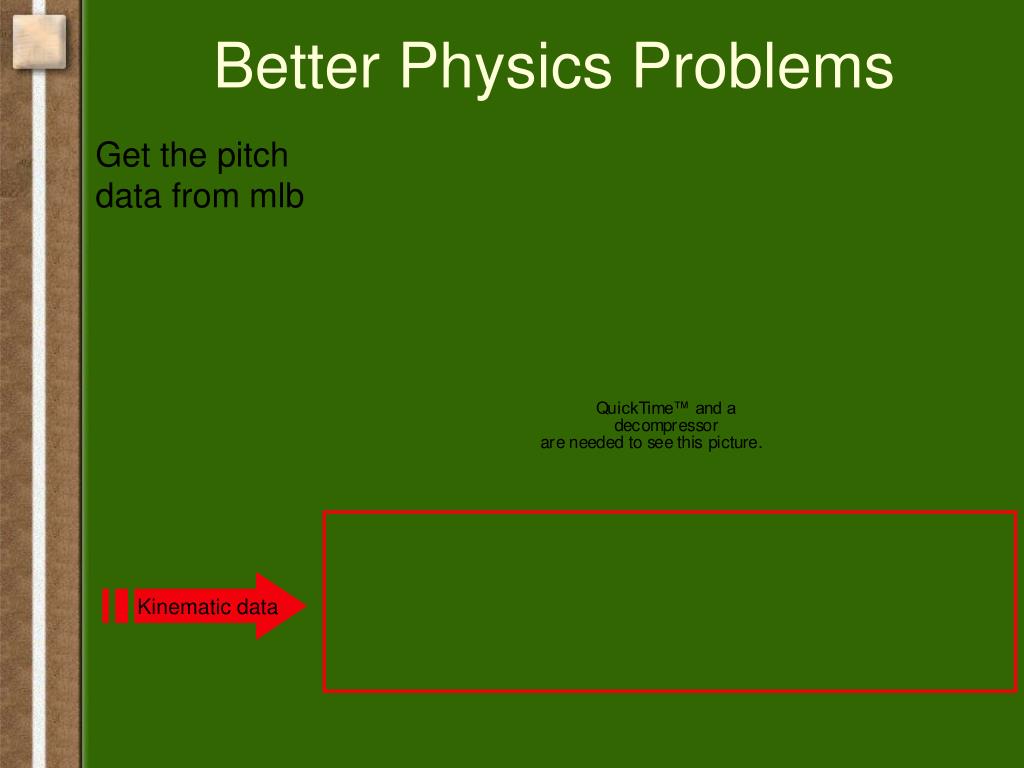 Better Physics Problems

Get the pitch data from mlb

QuickTime™ and a decompressor are needed to see this picture.

Kinematic data